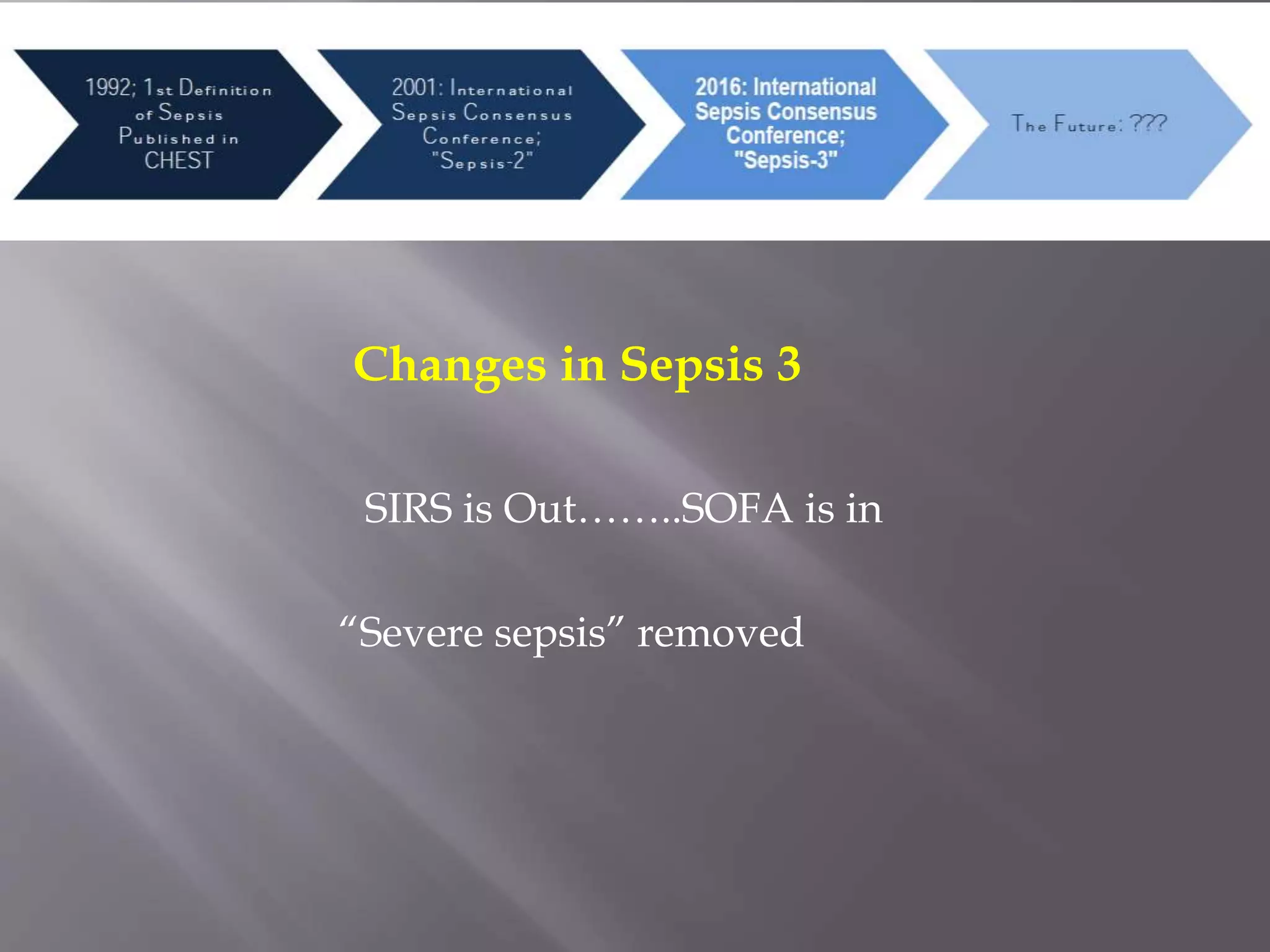 1992; 1st Definition of Sepsis Published in CHEST

2001: International Sepsis Consensus Conference; "Sepsis-2"

2016: International Sepsis Consensus Conference; "Sepsis-3"

The Future: ???

Changes in Sepsis 3

SIRS is Out……..SOFA is in

“Severe sepsis” removed